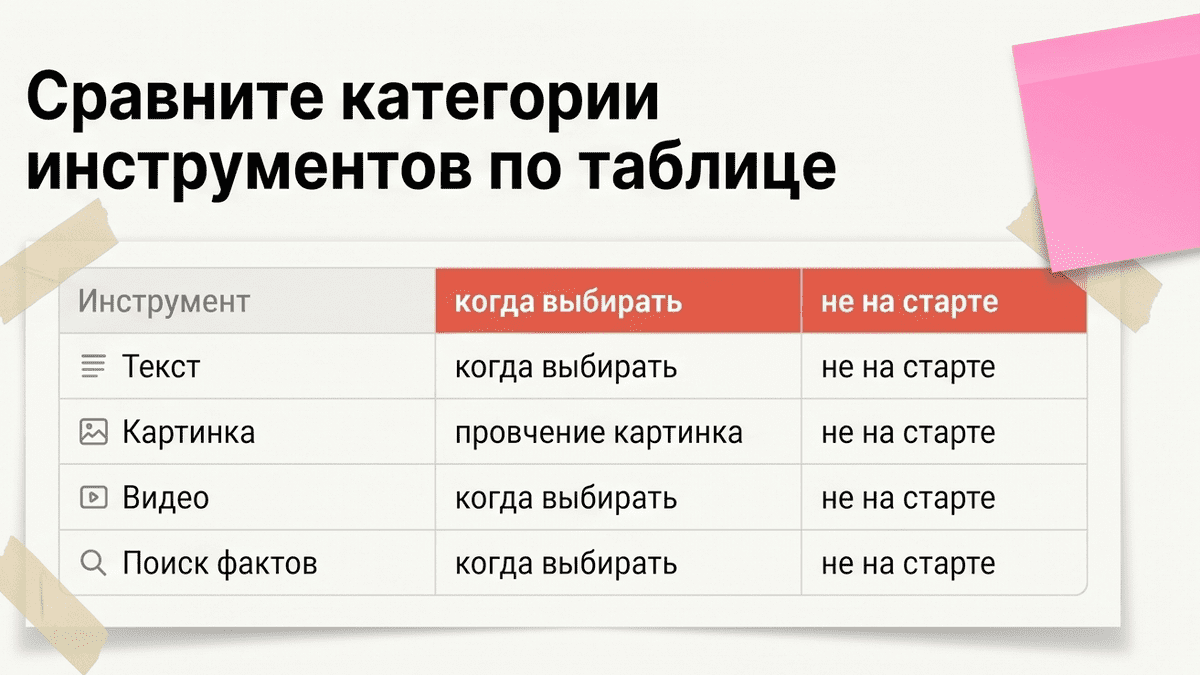 Сравните категории инструментов по таблице

| Инструмент | когда выбирать | не на старте |
|---|---|---|
| Текст | когда выбирать | не на старте |
| Картинка | провчение картинка | не на старте |
| Видео | когда выбирать | не на старте |
| Поиск фактов | когда выбирать | не на старте |